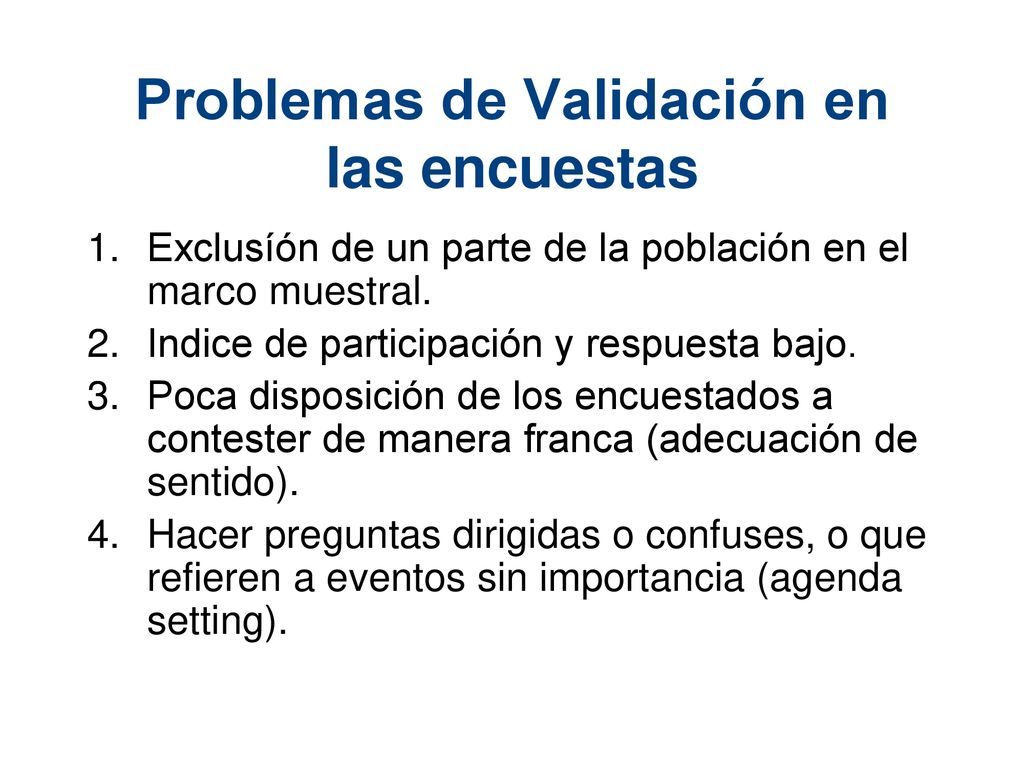 Problemas de Validación en las encuestas

1. Exclusíón de un parte de la población en el marco muestral.
2. Indice de participación y respuesta bajo.
3. Poca disposición de los encuestados a contester de manera franca (adecuación de sentido).
4. Hacer preguntas dirigidas o confuses, o que refieren a eventos sin importancia (agenda setting).